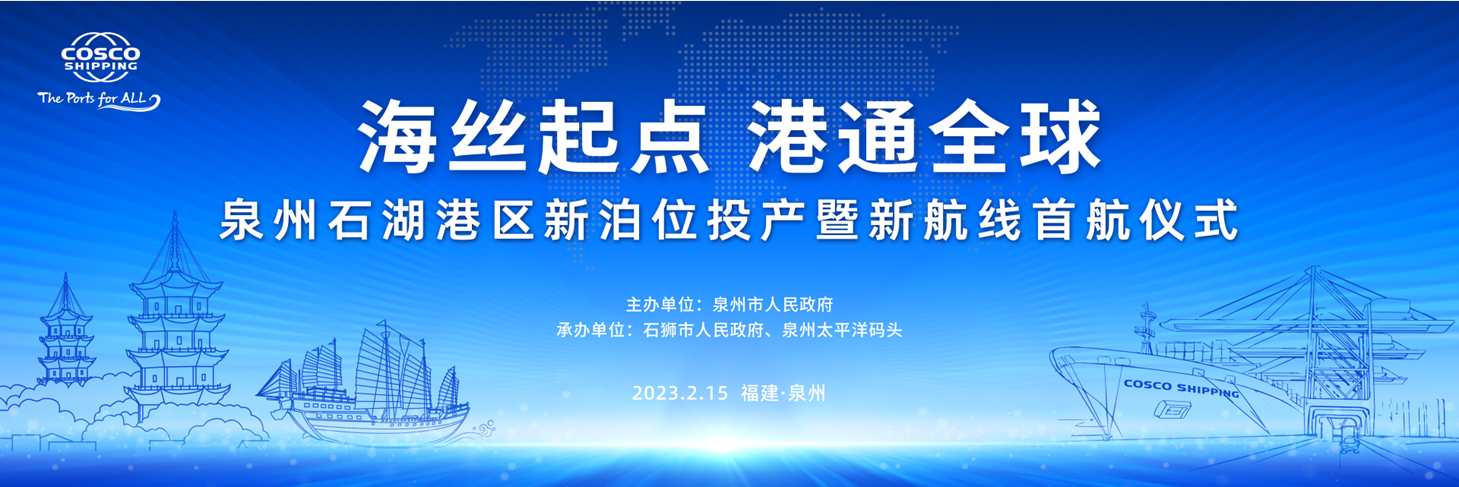 COSCO SHIPPING
The Ports for ALL

海丝起点 港通全球
泉州石湖港区新泊位投产暨新航线首航仪式

主办单位：泉州市人民政府
承办单位：石狮市人民政府、泉州太平洋码头

2023.2.15 福建·泉州

COSCO SHIPPING